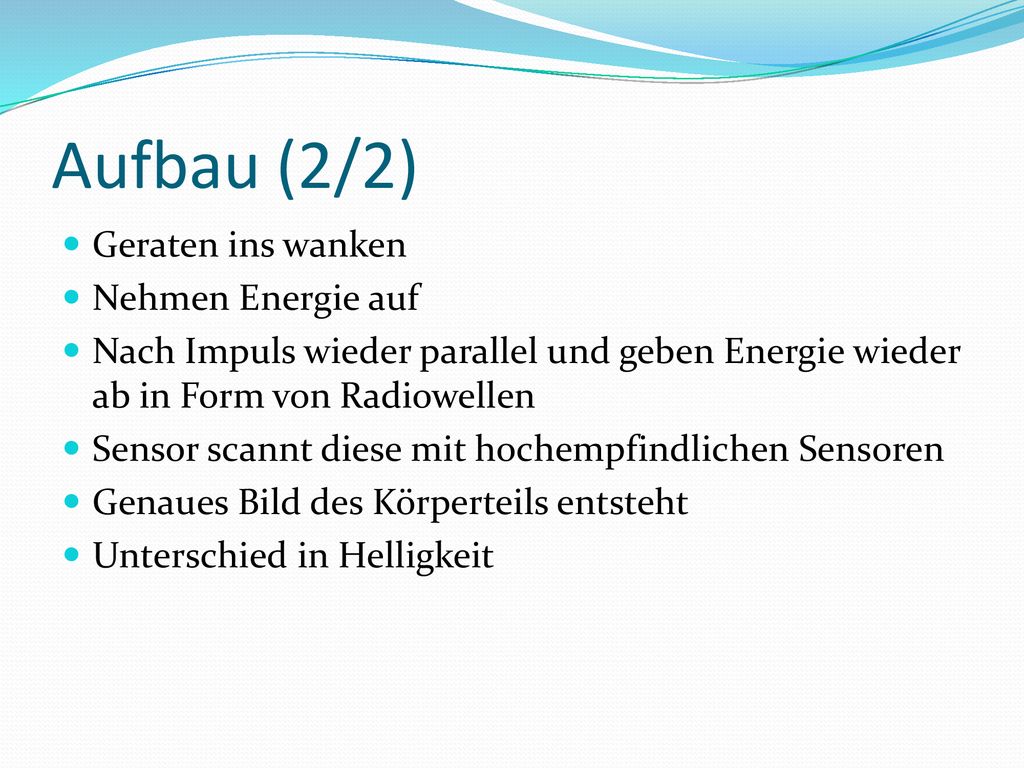 Aufbau (2/2)

Geraten ins wanken
Nehmen Energie auf
Nach Impuls wieder parallel und geben Energie wieder ab in Form von Radiowellen
Sensor scannt diese mit hochempfindlichen Sensoren
Genaues Bild des Körperteils entsteht
Unterschied in Helligkeit